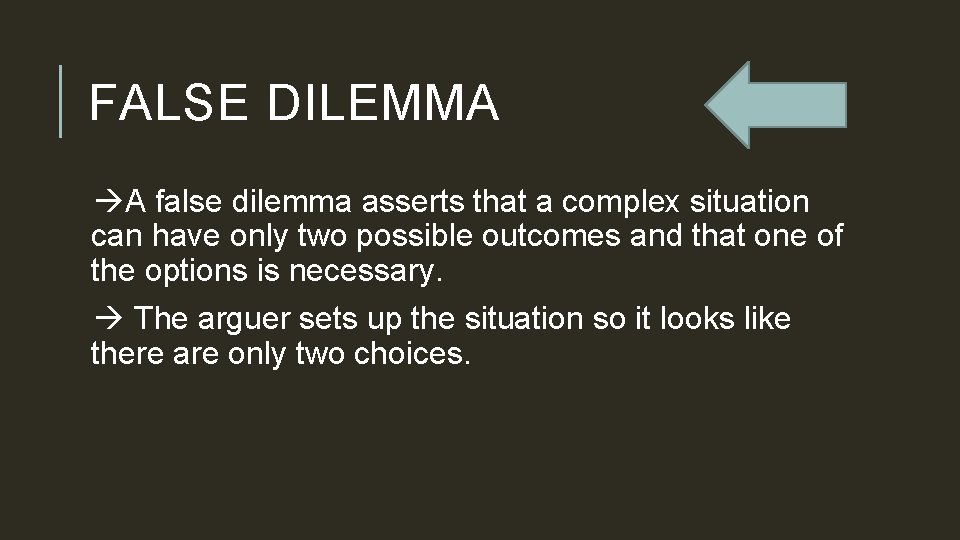 FALSE DILEMMA

→A false dilemma asserts that a complex situation can have only two possible outcomes and that one of the options is necessary.

→ The arguer sets up the situation so it looks like there are only two choices.